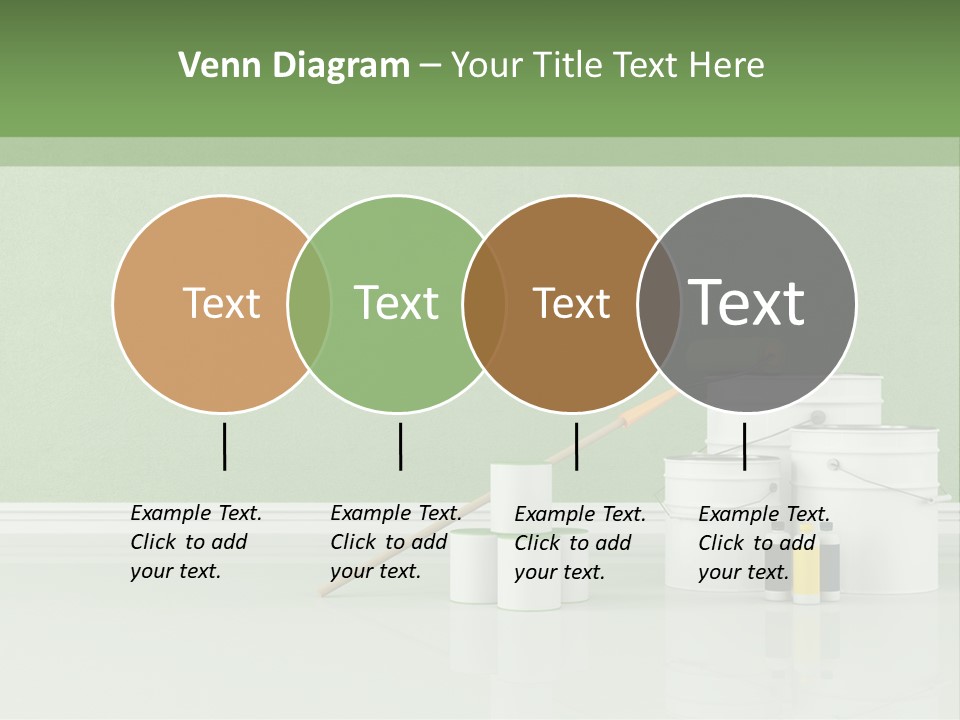 Venn Diagram – Your Title Text Here

Text

Text

Text

Text

Example Text. Click to add your text.

Example Text. Click to add your text.

Example Text. Click to add your text.

Example Text. Click to add your text.